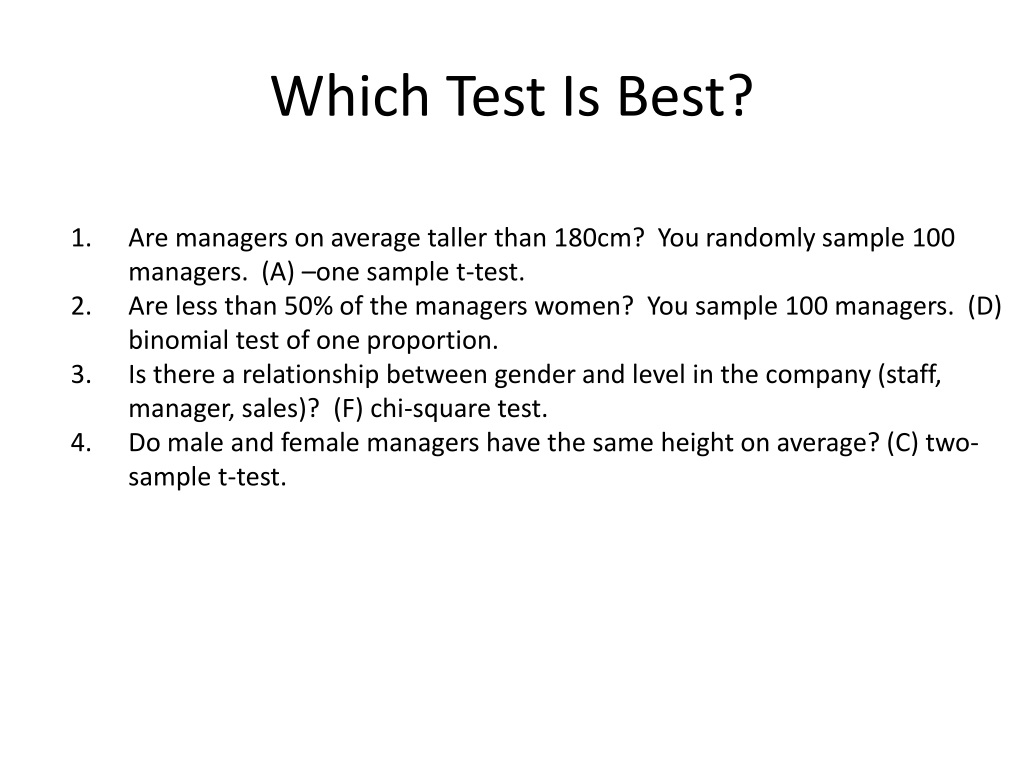 Which Test Is Best?

1. Are managers on average taller than 180cm? You randomly sample 100 managers. (A) –one sample t-test.
2. Are less than 50% of the managers women? You sample 100 managers. (D) binomial test of one proportion.
3. Is there a relationship between gender and level in the company (staff, manager, sales)? (F) chi-square test.
4. Do male and female managers have the same height on average? (C) two-sample t-test.